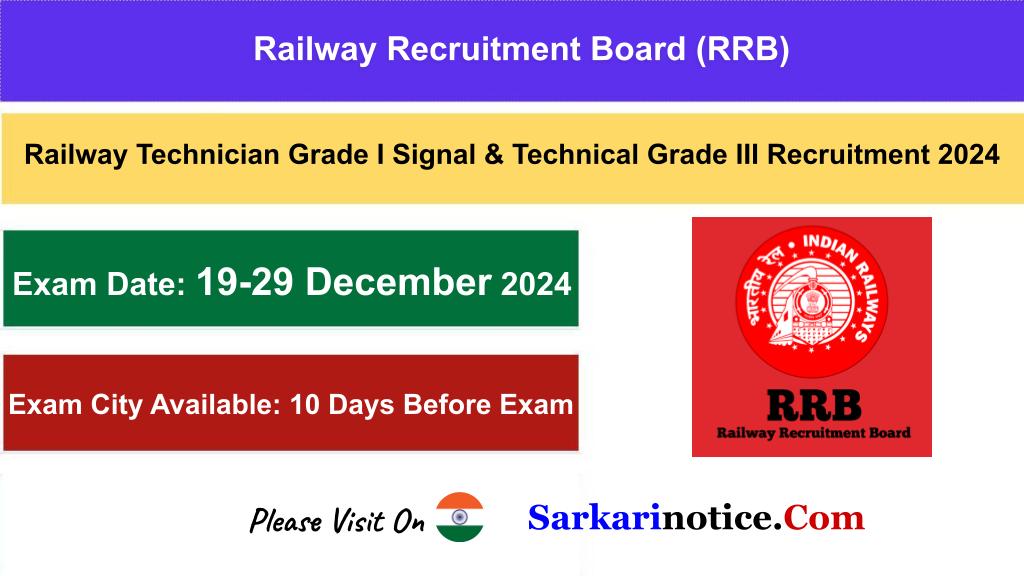 Railway Recruitment Board (RRB)

Railway Technician Grade I Signal & Technical Grade III Recruitment 2024

Exam Date: 19-29 December 2024

Exam City Available: 10 Days Before Exam

भारतीय रेल INDIAN RAILWAYS

RRB
Railway Recruitment Board

Please Visit On

Sarkarinotice.Com